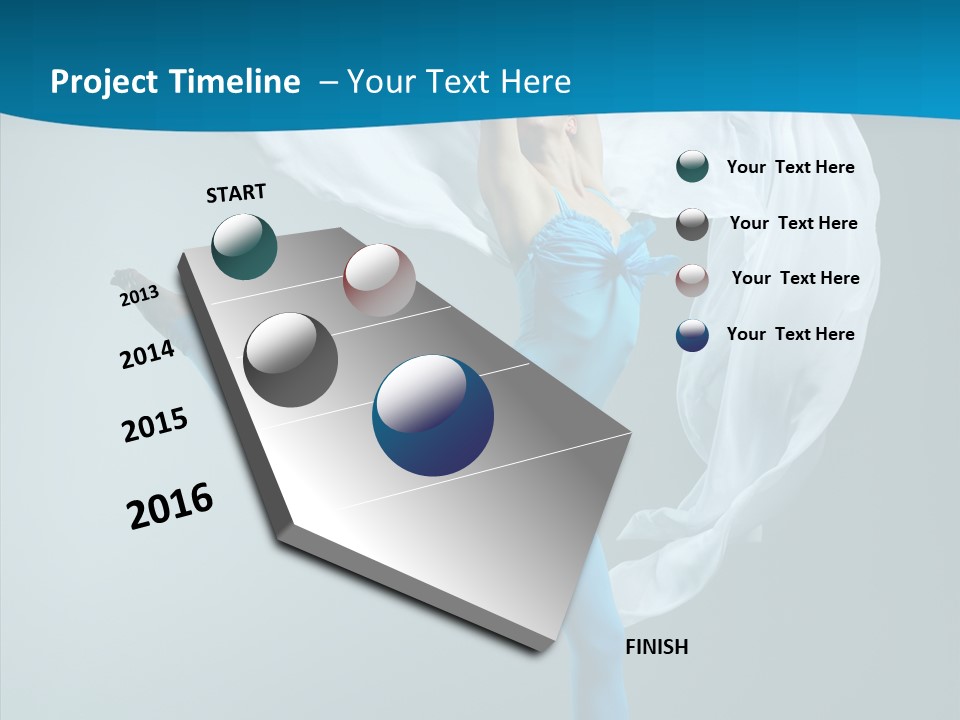 Project Timeline – Your Text Here

START

2013

2014

2015

2016

FINISH

Your Text Here

Your Text Here

Your Text Here

Your Text Here